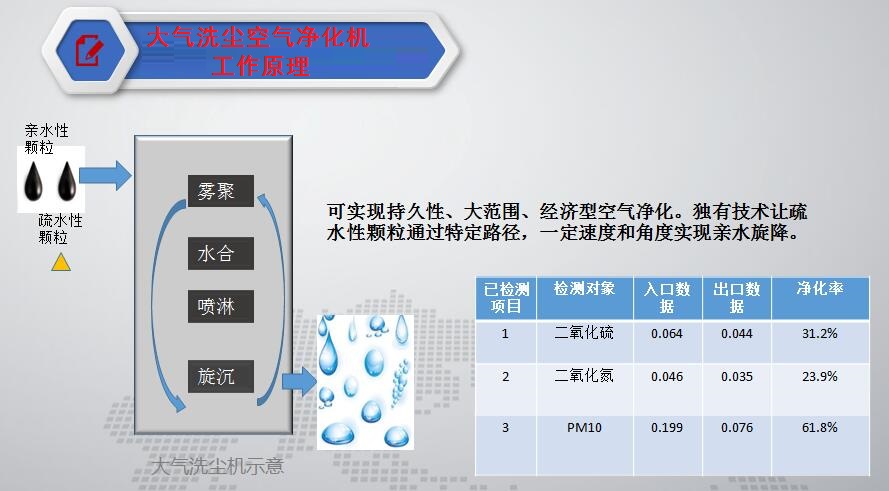 大气洗尘空气净化机
工作原理

亲水性颗粒

疏水性颗粒

雾聚

水合

喷淋

旋沉

大气洗尘机示意

可实现持久性、大范围、经济型空气净化。独有技术让疏水性颗粒通过特定路径，一定速度和角度实现亲水旋降。

| 已检测项目 | 检测对象 | 入口数据 | 出口数据 | 净化率 |
|---|---|---|---|---|
| 1 | 二氧化硫 | 0.064 | 0.044 | 31.2% |
| 2 | 二氧化氮 | 0.046 | 0.035 | 23.9% |
| 3 | PM10 | 0.199 | 0.076 | 61.8% |